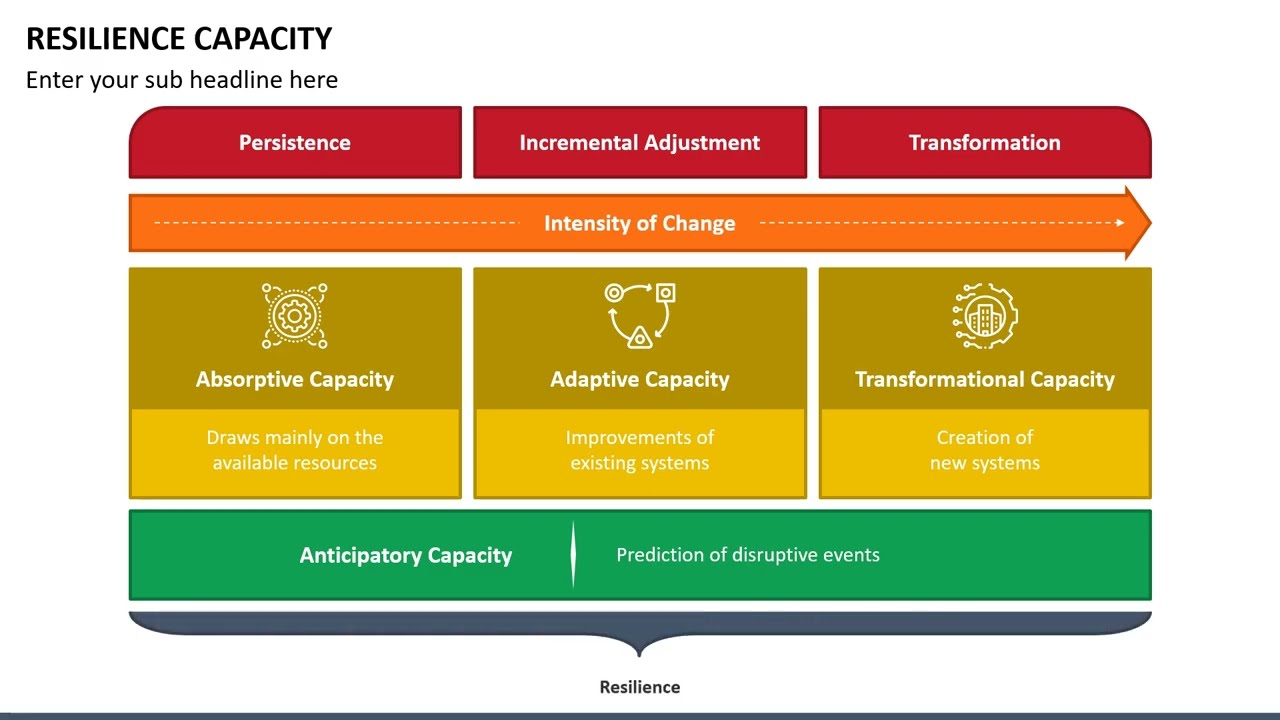 RESILIENCE CAPACITY

Enter your sub headline here

Persistence

Incremental Adjustment

Transformation

Intensity of Change

Absorptive Capacity

Draws mainly on the available resources

Adaptive Capacity

Improvements of existing systems

Transformational Capacity

Creation of new systems

Anticipatory Capacity

Prediction of disruptive events

Resilience